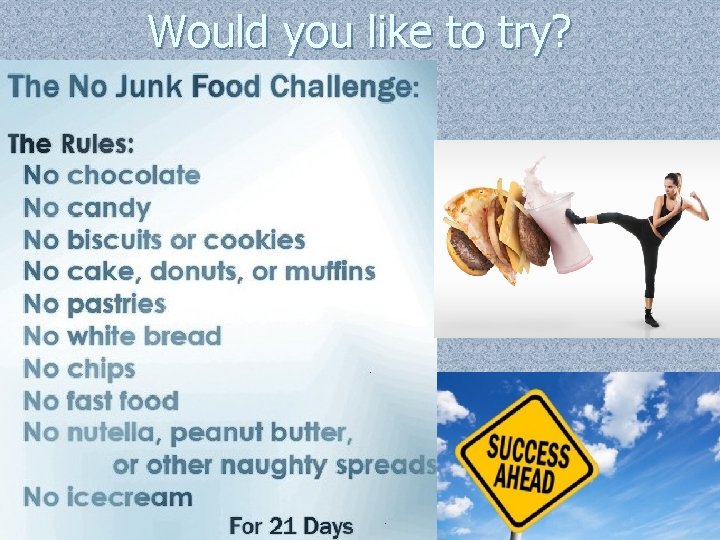 Would you like to try?

The No Junk Food Challenge:

The Rules:
No chocolate
No candy
No biscuits or cookies
No cake, donuts, or muffins
No pastries
No white bread
No chips
No fast food
No nutella, peanut butter, or other naughty spreads
No icecream

For 21 Days

SUCCESS AHEAD